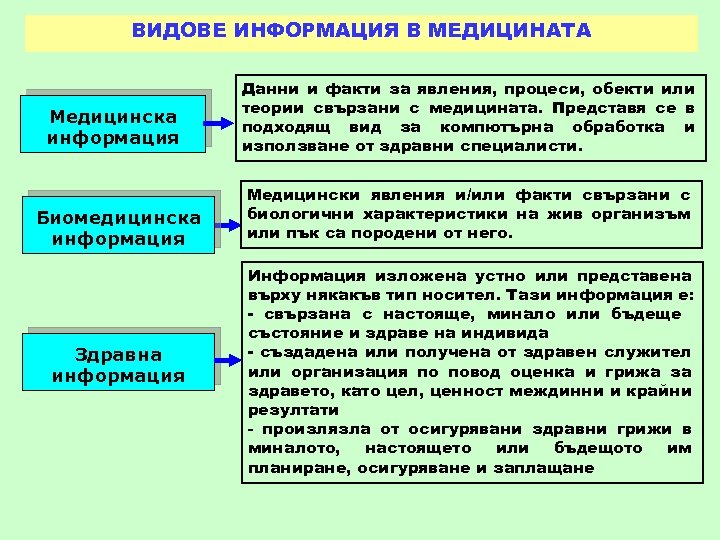 ВИДОВЕ ИНФОРМАЦИЯ В МЕДИЦИНАТА

Медицинска информация

Данни и факти за явления, процеси, обекти или теории свързани с медицината. Представя се в подходящ вид за компютърна обработка и използване от здравни специалисти.

Биомедицинска информация

Медицински явления и/или факти свързани с биологични характеристики на жив организъм или пък са породени от него.

Здравна информация

Информация изложена устно или представена върху някакъв тип носител. Тази информация е:
- свързана с настояще, минало или бъдеще състояние и здраве на индивида
- създадена или получена от здравен служител или организация по повод оценка и грижа за здравето, като цел, ценност междинни и крайни резултати
- произлязла от осигурявани здравни грижи в миналото, настоящето или бъдещото им планиране, осигуряване и заплащане